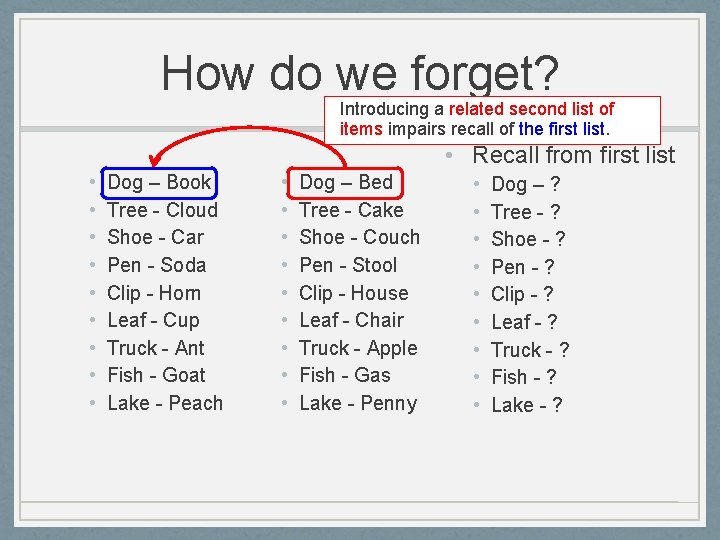 How do we forget?

Introducing a related second list of items impairs recall of the first list.

- Dog – Book
- Tree - Cloud
- Shoe - Car
- Pen - Soda
- Clip - Horn
- Leaf - Cup
- Truck - Ant
- Fish - Goat
- Lake - Peach

- Dog – Bed
- Tree - Cake
- Shoe - Couch
- Pen - Stool
- Clip - House
- Leaf - Chair
- Truck - Apple
- Fish - Gas
- Lake - Penny

- Recall from first list
- Dog – ?
- Tree - ?
- Shoe - ?
- Pen - ?
- Clip - ?
- Leaf - ?
- Truck - ?
- Fish - ?
- Lake - ?